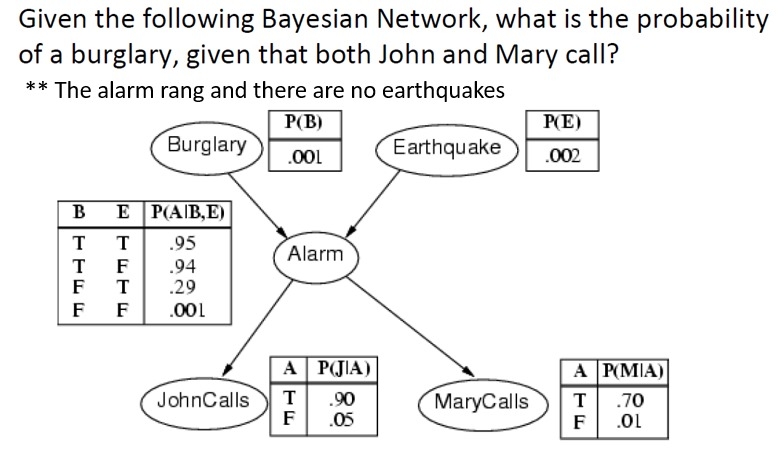 Given the following Bayesian Network, what is the probability of a burglary, given that both John and Mary call?
** The alarm rang and there are no earthquakes

Burglary

| P(B) |
|---|
| .001 |

Earthquake

| P(E) |
|---|
| .002 |

| B | E | P(A\|B,E) |
|---|---|---|
| T | T | .95 |
| T | F | .94 |
| F | T | .29 |
| F | F | .001 |

Alarm

JohnCalls

| A | P(J\|A) |
|---|---|
| T | .90 |
| F | .05 |

MaryCalls

| A | P(M\|A) |
|---|---|
| T | .70 |
| F | .01 |